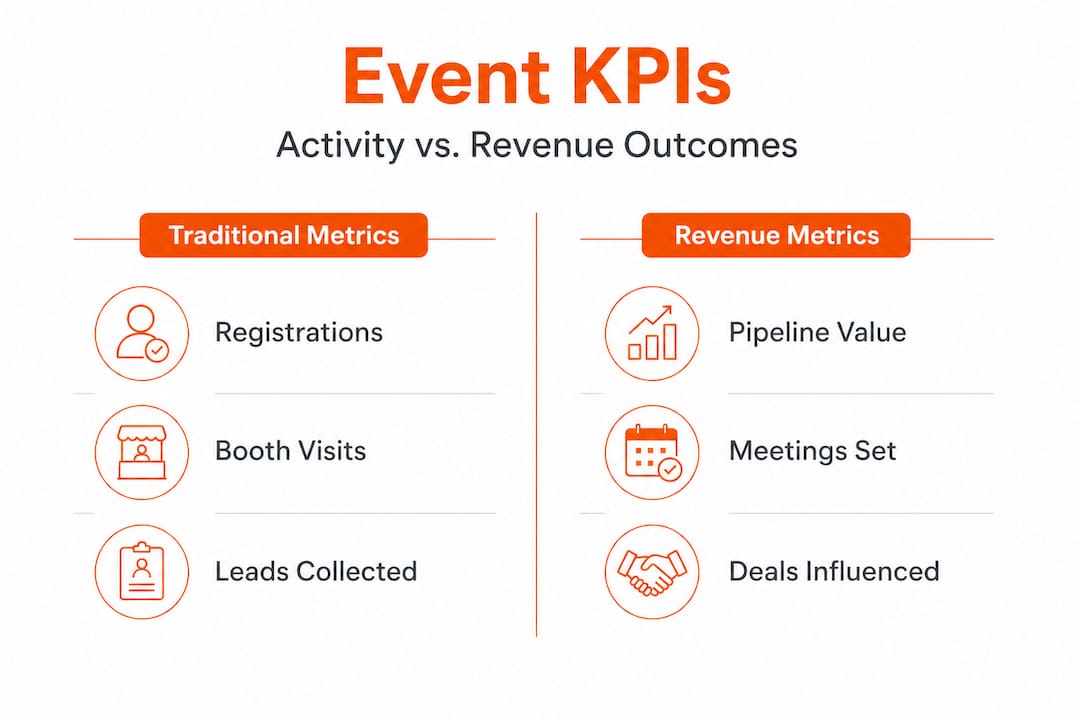 Event KPIs

Activity vs. Revenue Outcomes

Traditional Metrics

Registrations

Booth Visits

Leads Collected

Revenue Metrics

Pipeline Value

Meetings Set

Deals Influenced